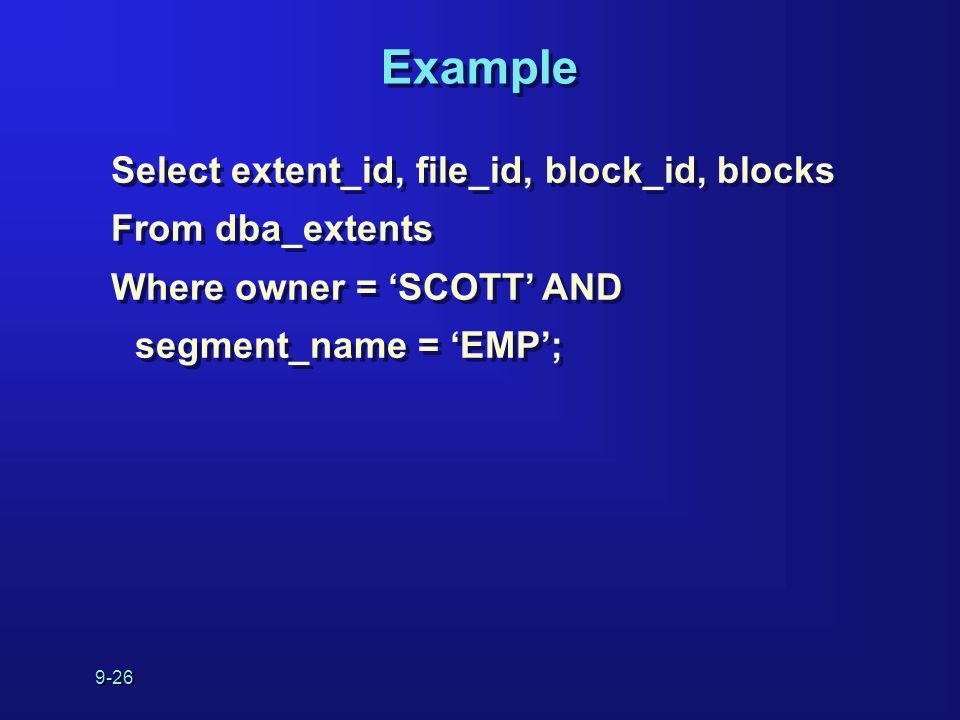 Example

Select extent_id, file_id, block_id, blocks
From dba_extents
Where owner = ‘SCOTT’ AND
segment_name = ‘EMP’;

9-26